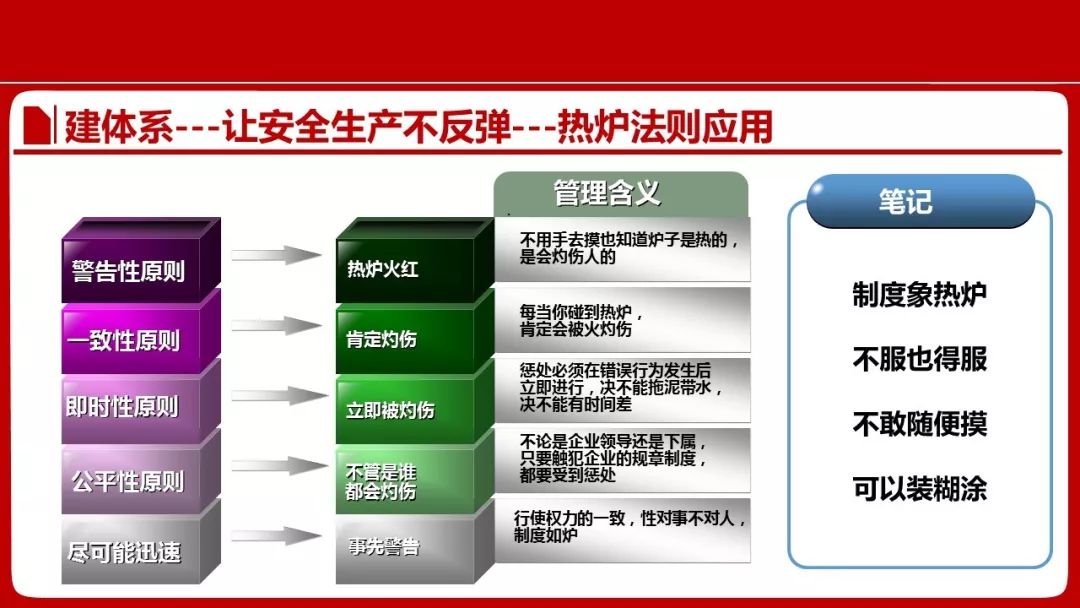 建体系---让安全生产不反弹---热炉法则应用

警告性原则

一致性原则

即时性原则

公平性原则

尽可能迅速

热炉火红

肯定灼伤

立即被灼伤

不管是谁都会灼伤

事先警告

管理含义

不用手去摸也知道炉子是热的，是会灼伤人的

每当你碰到热炉，肯定会被火灼伤

惩处必须在错误行为发生后立即进行，决不能拖泥带水，决不能有时间差

不论是企业领导还是下属，只要触犯企业的规章制度，都要受到惩处

行使权力的一致，性对事不对人，制度如炉

笔记

制度象热炉

不服也得服

不敢随便摸

可以装糊涂